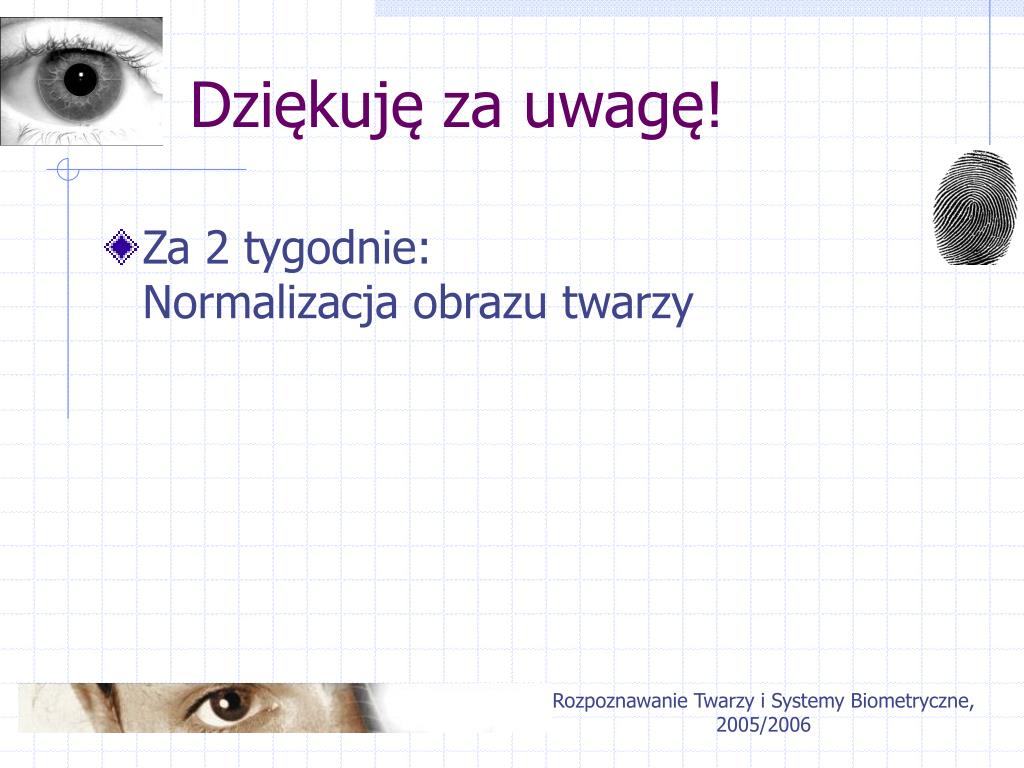 Dziękuję za uwagę!

Za 2 tygodnie:
Normalizacja obrazu twarzy

Rozpoznawanie Twarzy i Systemy Biometryczne, 2005/2006